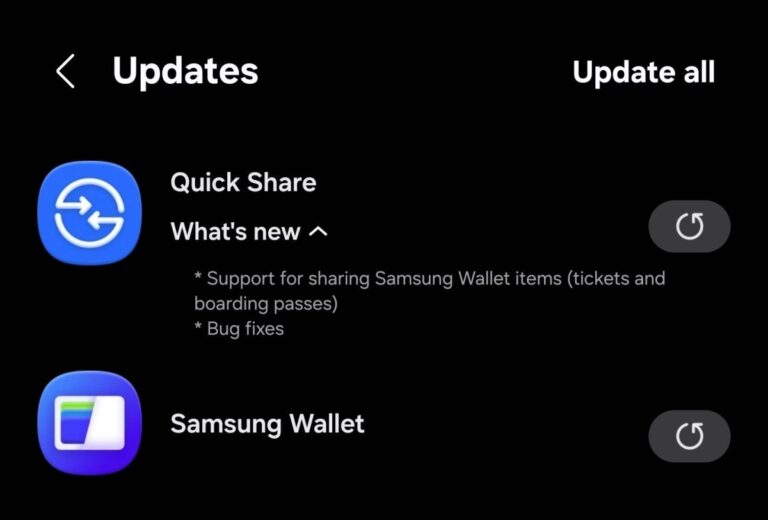 Updates

Update all

Quick Share

What's new

* Support for sharing Samsung Wallet items (tickets and boarding passes)
* Bug fixes

Samsung Wallet